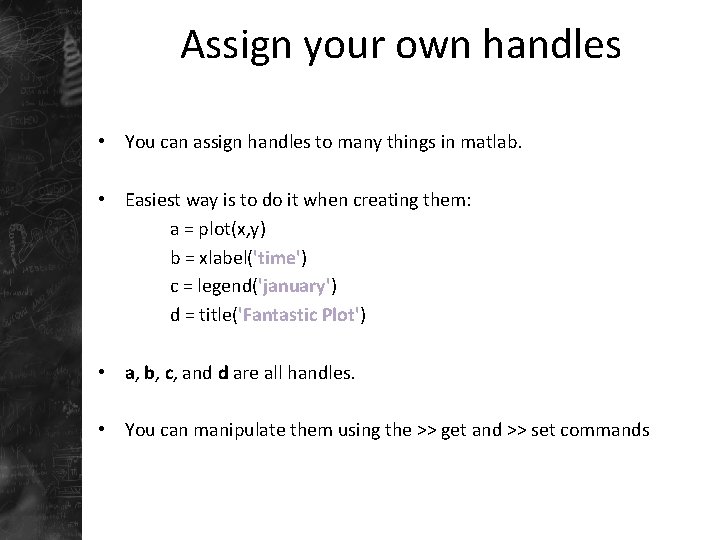 Assign your own handles

• You can assign handles to many things in matlab.

• Easiest way is to do it when creating them:
a = plot(x,y)
b = xlabel('time')
c = legend('january')
d = title('Fantastic Plot')

• a, b, c, and d are all handles.

• You can manipulate them using the >> get and >> set commands